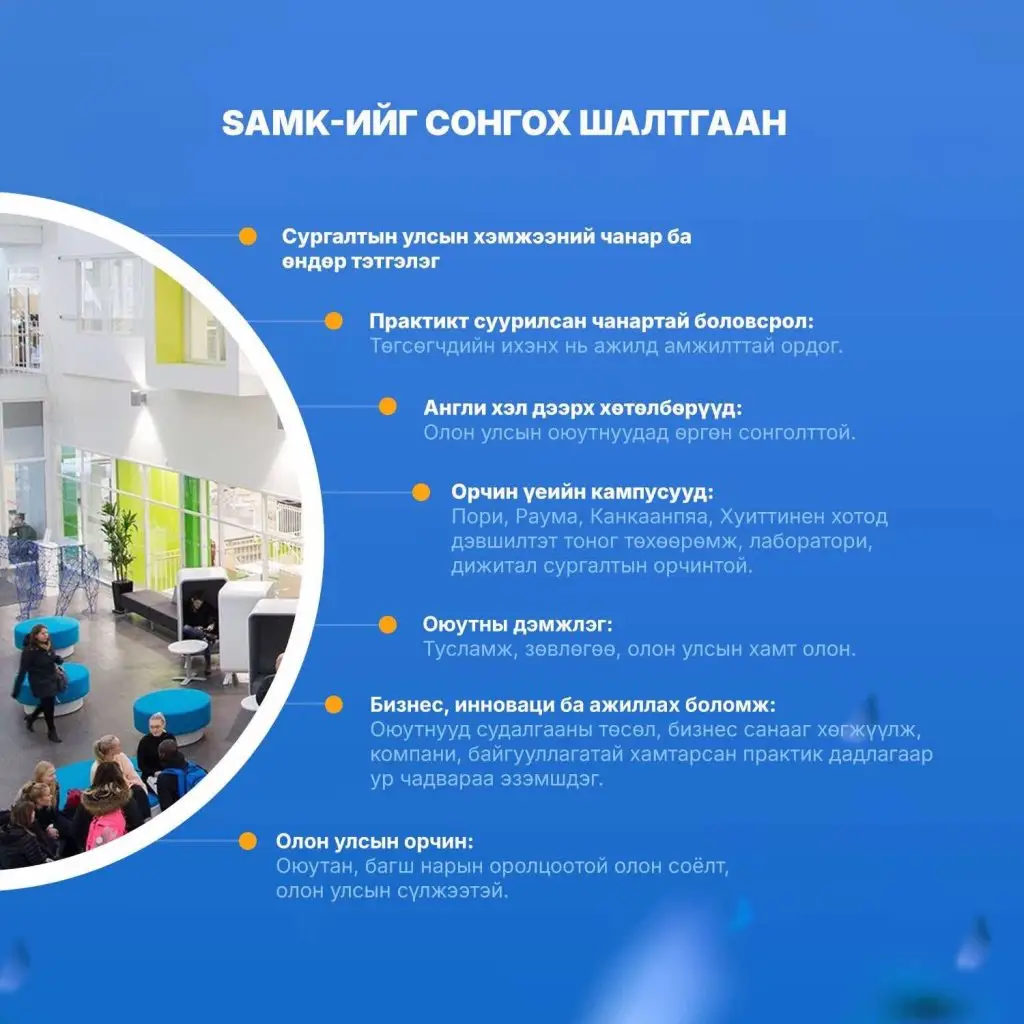 SAMK-ИЙГ СОНГОХ ШАЛТГААН

Сургалтын улсын хэмжээний чанар ба өндөр тэтгэлэг

Практикт суурилсан чанартай боловсрол:
Төгсөгчдийн ихэнх нь ажилд амжилттай ордог.

Англи хэл дээрх хөтөлбөрүүд:
Олон улсын оюутнуудад өргөн сонголттой.

Орчин үеийн кампусууд:
Пори, Раума, Канкаанпяа, Хуиттинен хотод дэвшилтэт тоног төхөөрөмж, лаборатори, дижитал сургалтын орчинтой.

Оюутны дэмжлэг:
Тусламж, зөвлөгөө, олон улсын хамт олон.

Бизнес, инноваци ба ажиллах боломж:
Оюутнууд судалгааны төсөл, бизнес санааг хөгжүүлж, компани, байгууллагатай хамтарсан практик дадлагаар ур чадвараа эзэмшдэг.

Олон улсын орчин:
Оюутан, багш нарын оролцоотой олон соёлт, олон улсын сүлжээтэй.